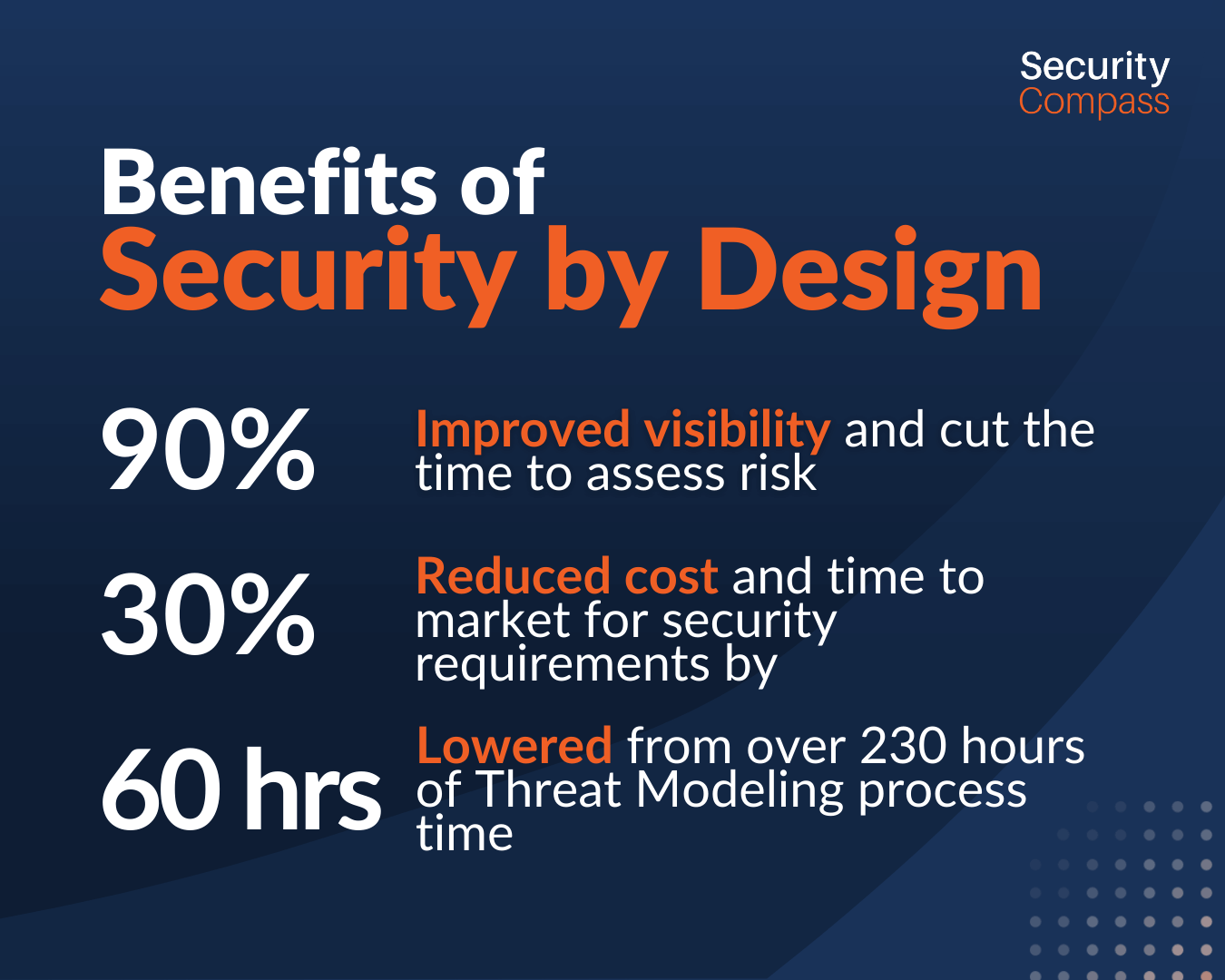 Security
Compass

Benefits of
Security by Design

90%

Improved visibility and cut the time to assess risk

30%

Reduced cost and time to market for security requirements by

60 hrs

Lowered from over 230 hours of Threat Modeling process time